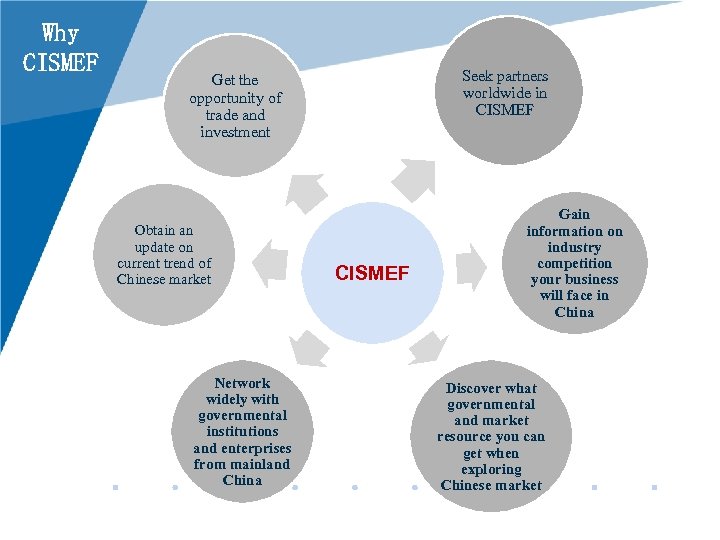 Why CISMEF

Get the opportunity of trade and investment

Seek partners worldwide in CISMEF

Obtain an update on current trend of Chinese market

CISMEF

Gain information on industry competition your business will face in China

Network widely with governmental institutions and enterprises from mainland China

Discover what governmental and market resource you can get when exploring Chinese market